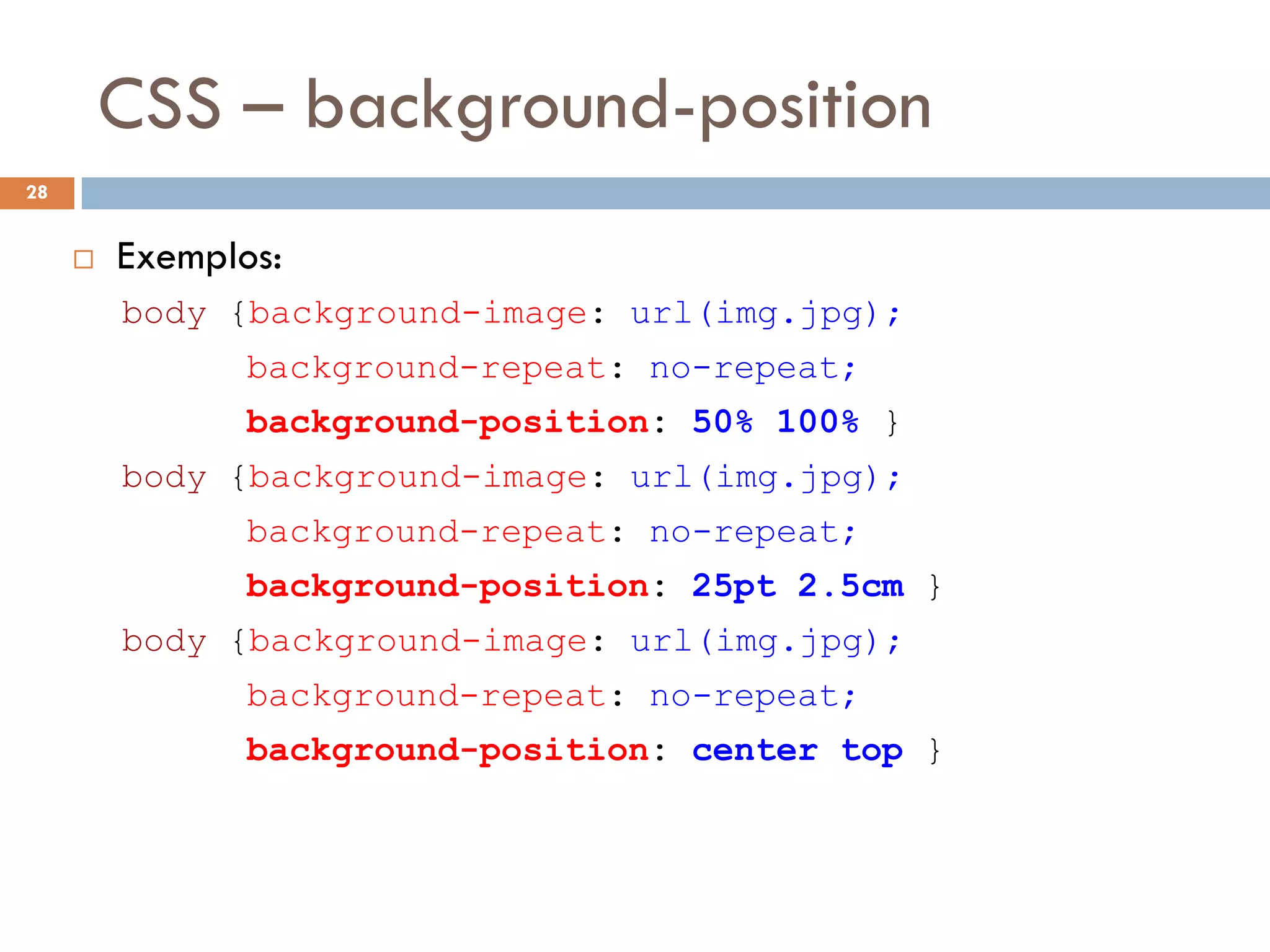 CSS – background-position

28

Exemplos:

body {background-image: url(img.jpg);
background-repeat: no-repeat;
background-position: 50% 100% }

body {background-image: url(img.jpg);
background-repeat: no-repeat;
background-position: 25pt 2.5cm }

body {background-image: url(img.jpg);
background-repeat: no-repeat;
background-position: center top }